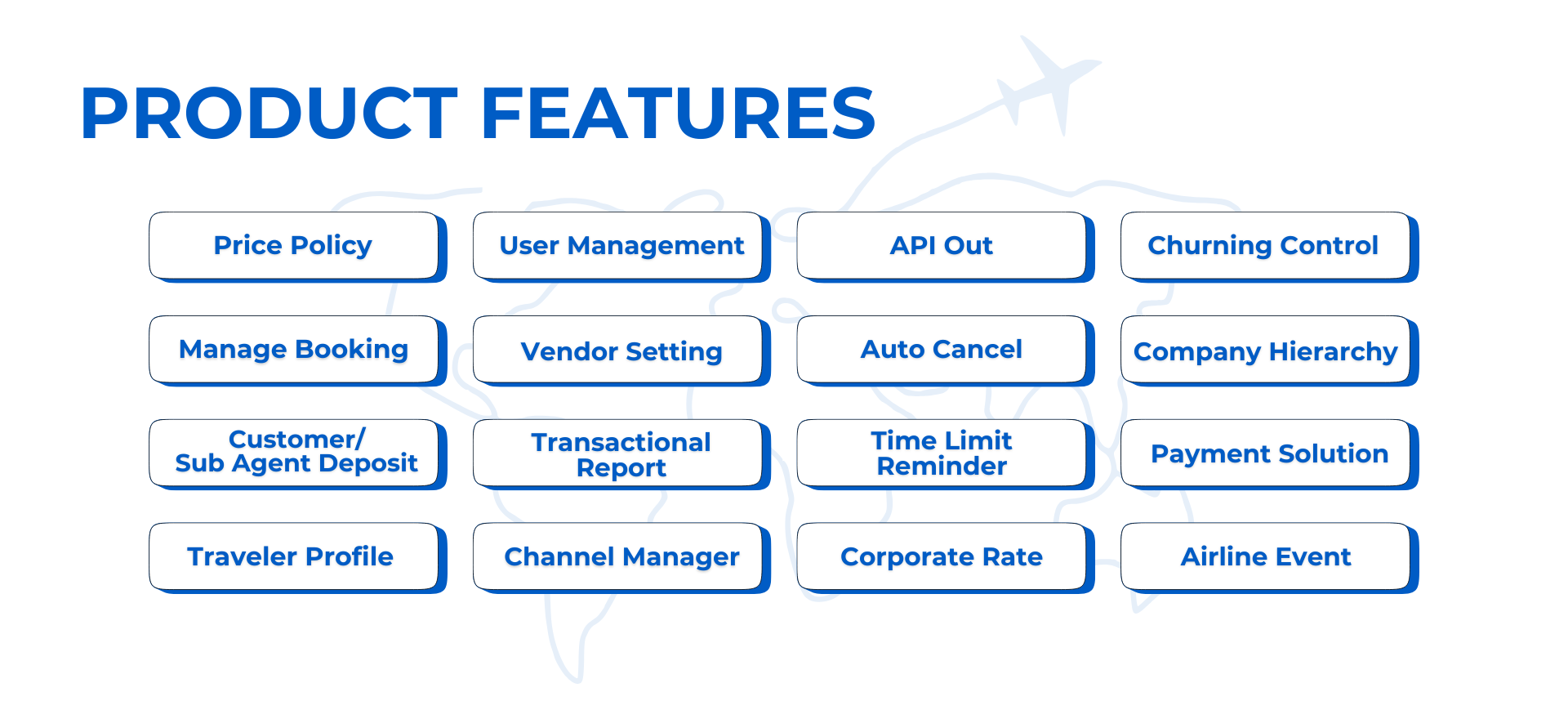 PRODUCT FEATURES

Price Policy

User Management

API Out

Churning Control

Manage Booking

Vendor Setting

Auto Cancel

Company Hierarchy

Customer/ Sub Agent Deposit

Transactional Report

Time Limit Reminder

Payment Solution

Traveler Profile

Channel Manager

Corporate Rate

Airline Event